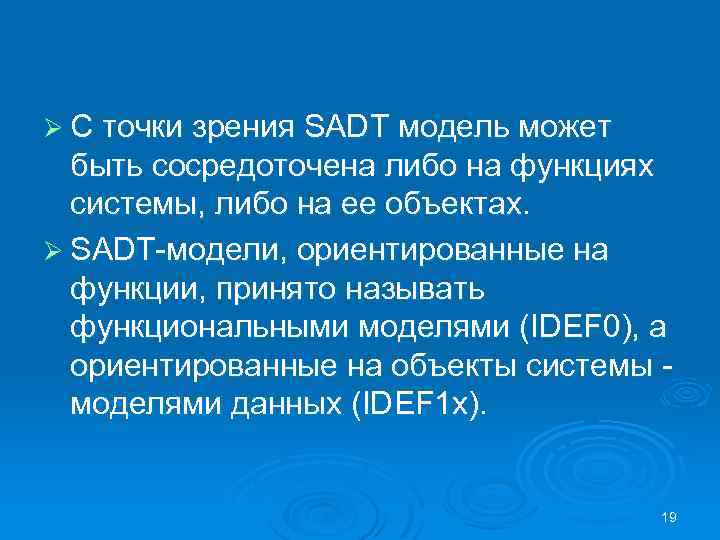 ➢ С точки зрения SADT модель может быть сосредоточена либо на функциях системы, либо на ее объектах.

➢ SADT-модели, ориентированные на функции, принято называть функциональными моделями (IDEF0), а ориентированные на объекты системы - моделями данных (IDEF1x).

19